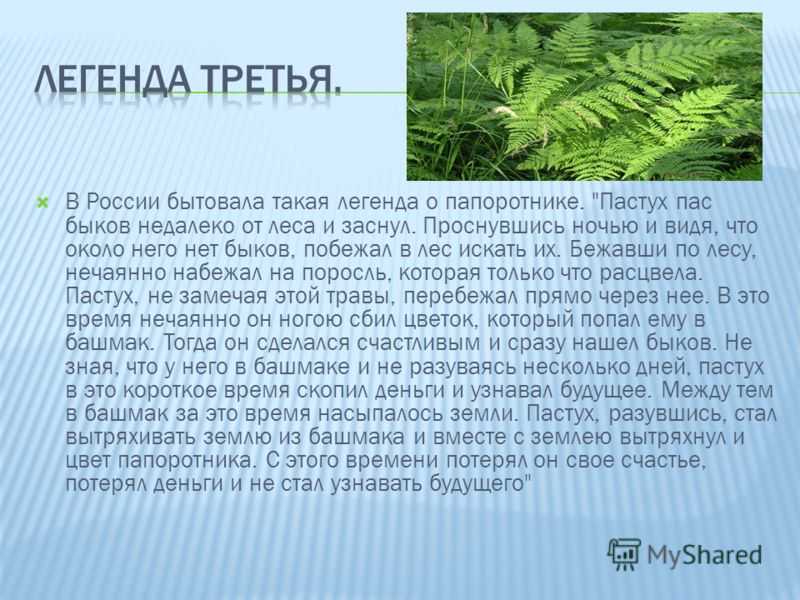 ЛЕГЕНДА ТРЕТЬЯ.

В России бытовала такая легенда о папоротнике. "Пастух пас быков недалеко от леса и заснул. Проснувшись ночью и видя, что около него нет быков, побежал в лес искать их. Бежавши по лесу, нечаянно набежал на поросль, которая только что расцвела. Пастух, не замечая этой травы, перебежал прямо через нее. В это время нечаянно он ногою сбил цветок, который попал ему в башмак. Тогда он сделался счастливым и сразу нашел быков. Не зная, что у него в башмаке и не разуваясь несколько дней, пастух в это короткое время скопил деньги и узнавал будущее. Между тем в башмак за это время насыпалось земли. Пастух, разувшись, стал вытряхивать землю из башмака и вместе с землею вытряхнул и цвет папоротника. С этого времени потерял он свое счастье, потерял деньги и не стал узнавать будущего"

MyShared